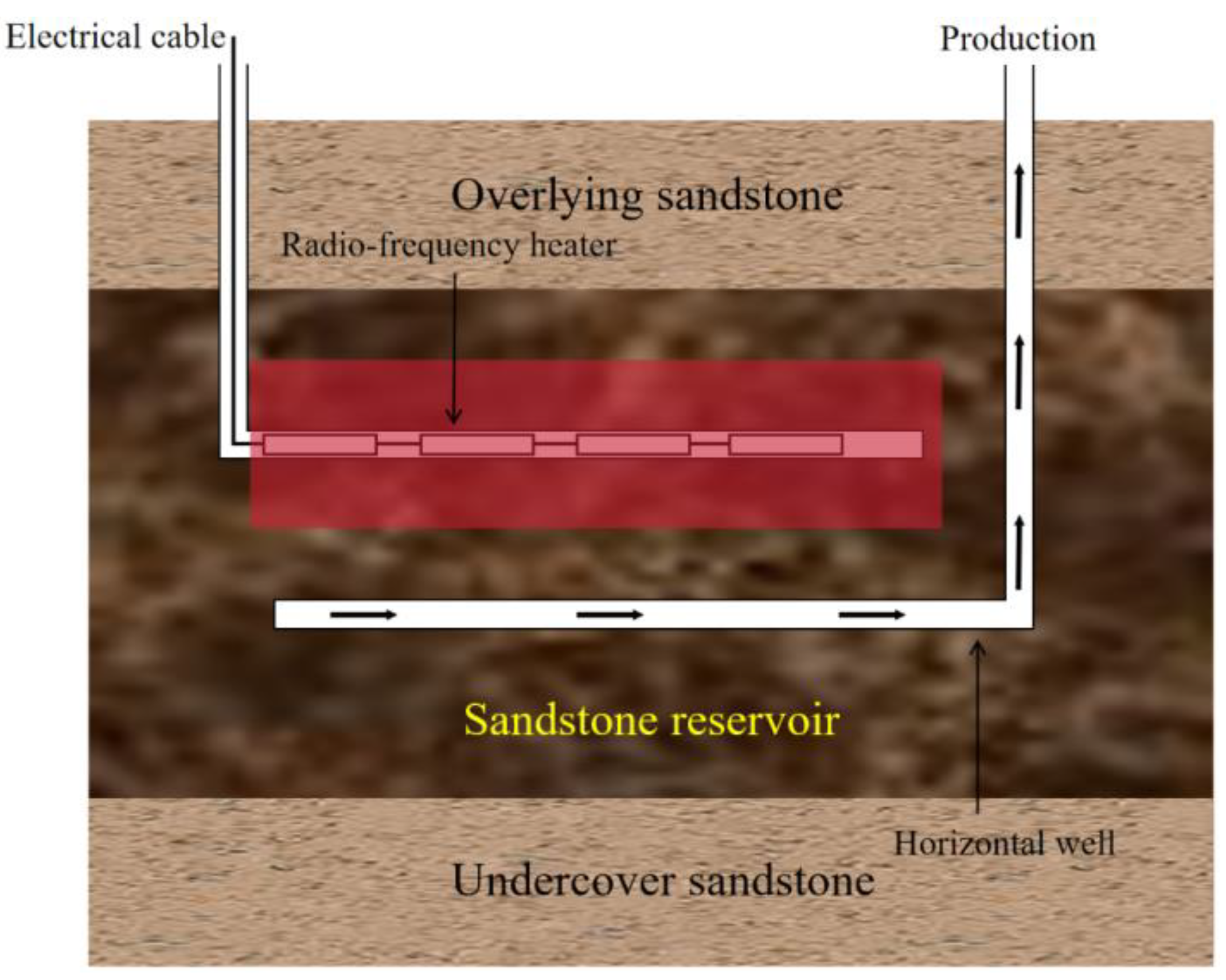 Electrical cable

Production

Overlying sandstone

Radio-frequency heater

Sandstone reservoir

Horizontal well

Undercover sandstone